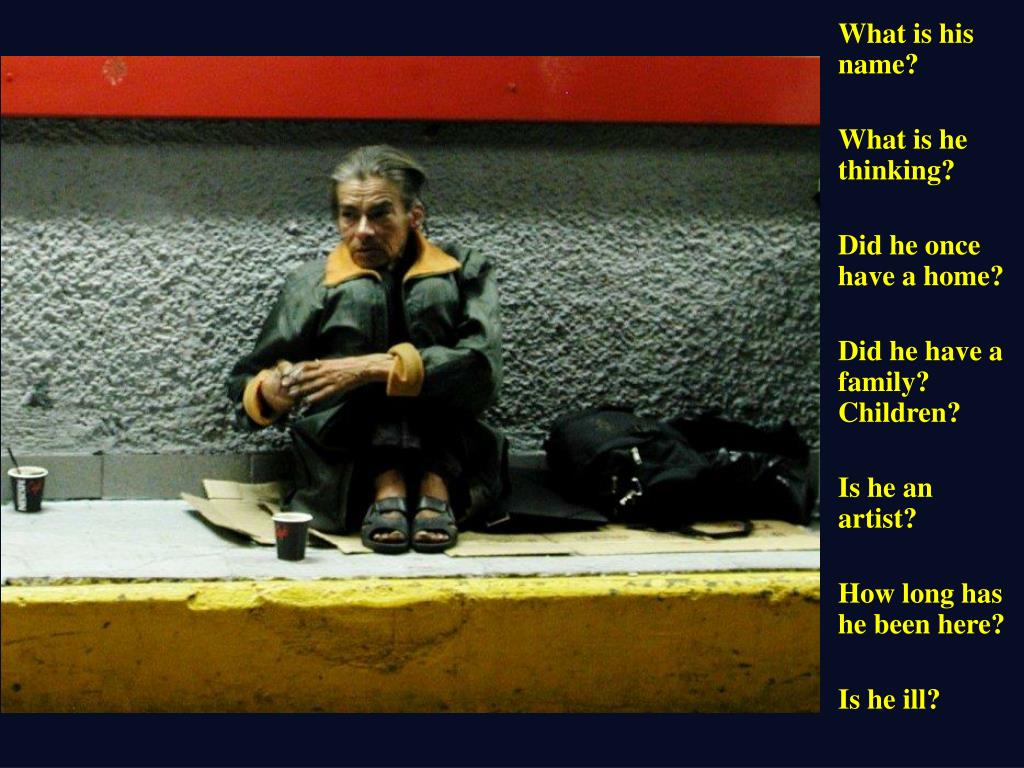 What is his name?

What is he thinking?

Did he once have a home?

Did he have a family? Children?

Is he an artist?

How long has he been here?

Is he ill?